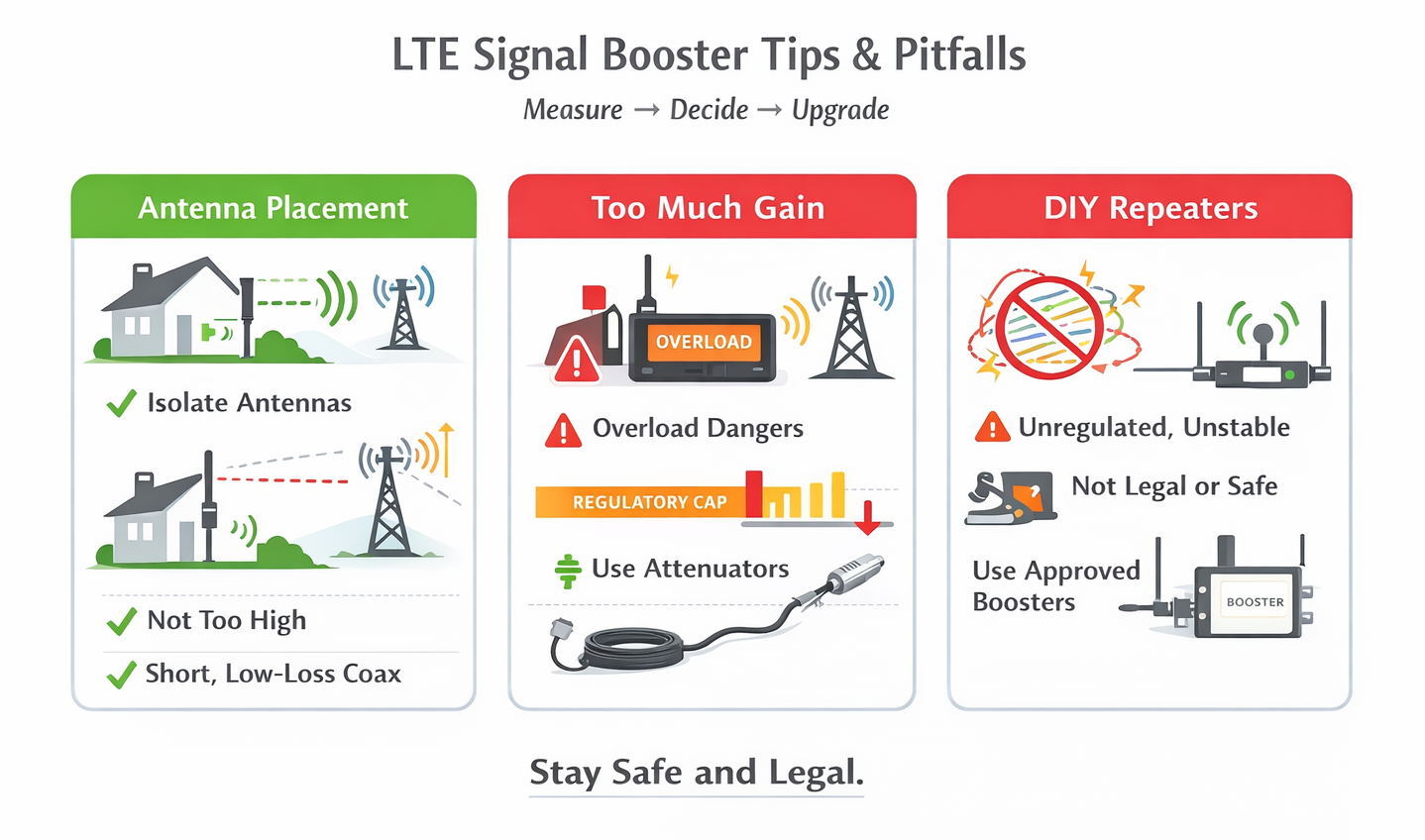 LTE Signal Booster Tips & Pitfalls

Measure → Decide → Upgrade

Antenna Placement

Isolate Antennas

Not Too High

Short, Low-Loss Coax

Too Much Gain

OVERLOAD

Overload Dangers

REGULATORY CAP

Use Attenuators

DIY Repeaters

Unregulated, Unstable

Not Legal or Safe

Use Approved Boosters

BOOSTER

Stay Safe and Legal.